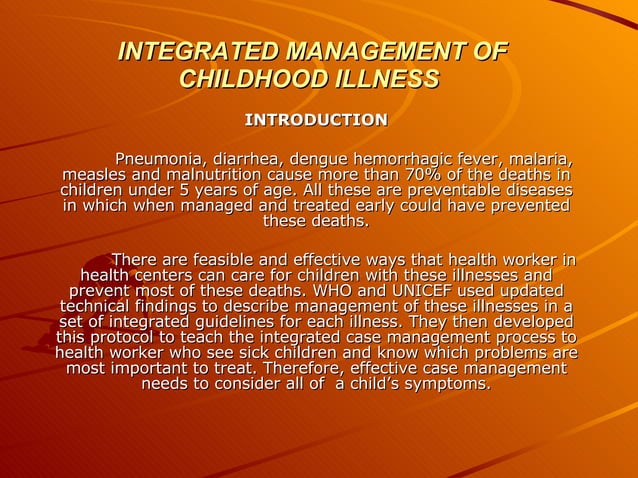 INTEGRATED MANAGEMENT OF CHILDHOOD ILLNESS

INTRODUCTION

Pneumonia, diarrhea, dengue hemorrhagic fever, malaria, measles and malnutrition cause more than 70% of the deaths in children under 5 years of age. All these are preventable diseases in which when managed and treated early could have prevented these deaths.

There are feasible and effective ways that health worker in health centers can care for children with these illnesses and prevent most of these deaths. WHO and UNICEF used updated technical findings to describe management of these illnesses in a set of integrated guidelines for each illness. They then developed this protocol to teach the integrated case management process to health worker who see sick children and know which problems are most important to treat. Therefore, effective case management needs to consider all of a child's symptoms.